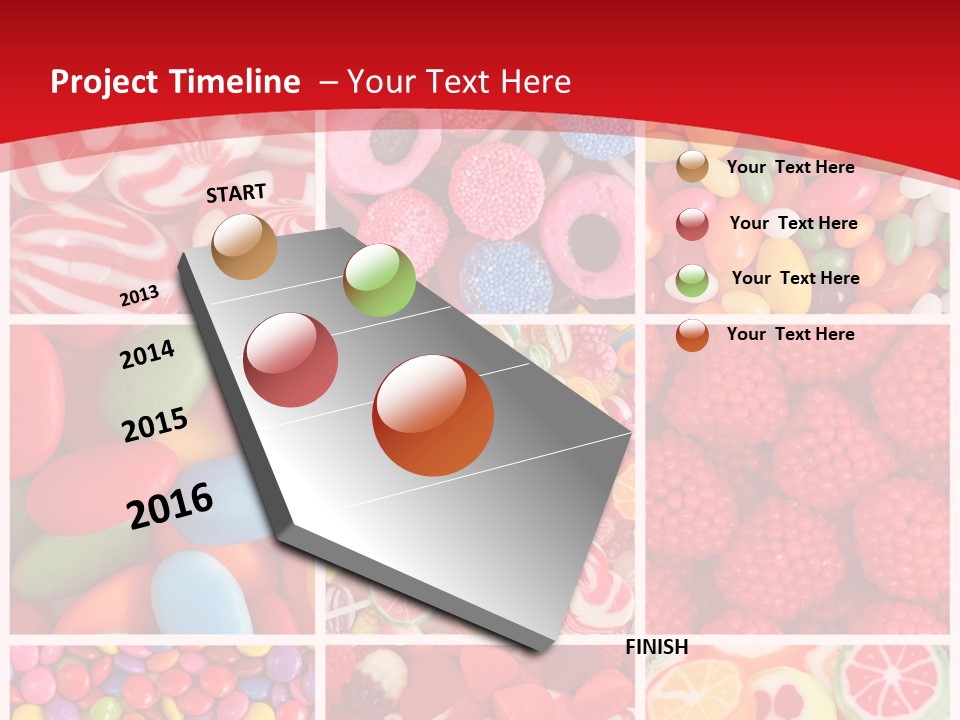 Project Timeline – Your Text Here

START

2013

2014

2015

2016

FINISH

Your Text Here

Your Text Here

Your Text Here

Your Text Here